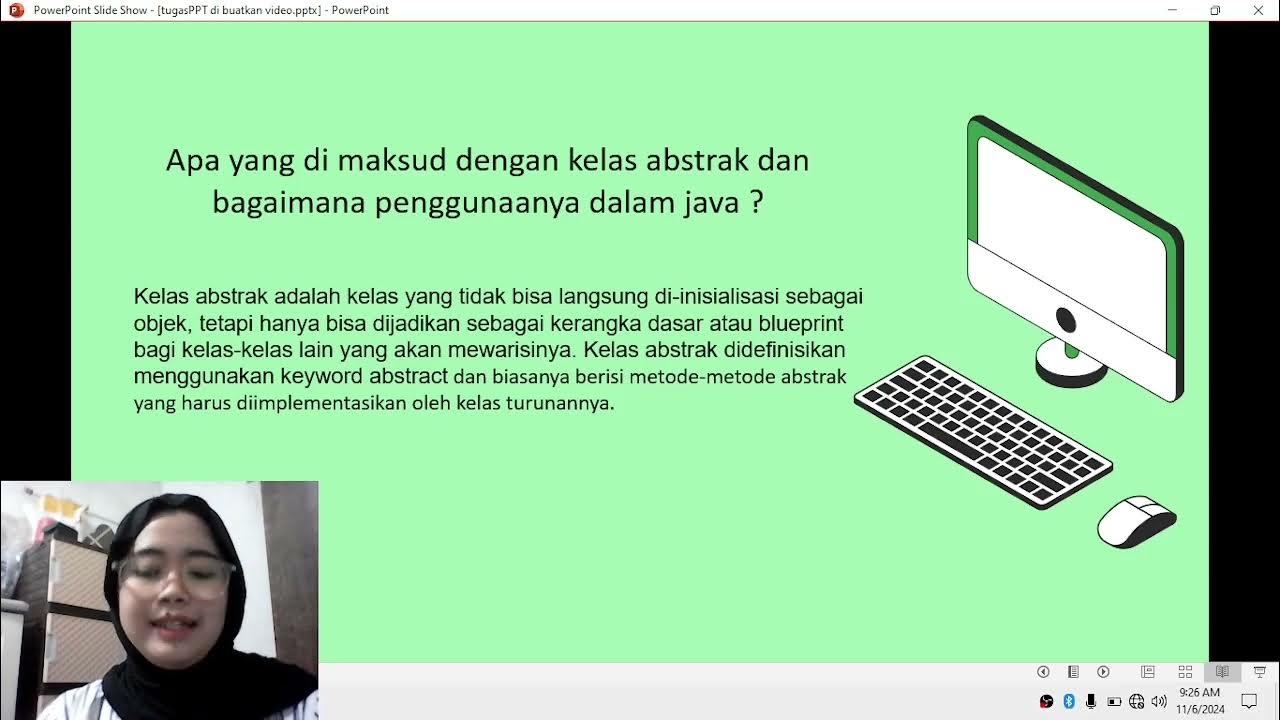 PowerPoint Slide Show - [tugasPPT di buatkan video.pptx] - PowerPoint

Apa yang di maksud dengan kelas abstrak dan bagaimana penggunaanya dalam java ?

Kelas abstrak adalah kelas yang tidak bisa langsung di-inisialisasi sebagai objek, tetapi hanya bisa dijadikan sebagai kerangka dasar atau blueprint bagi kelas-kelas lain yang akan mewarisinya. Kelas abstrak didefinisikan menggunakan keyword abstract dan biasanya berisi metode-metode abstrak yang harus diimplementasikan oleh kelas turunannya.

9:26 AM
11/6/2024